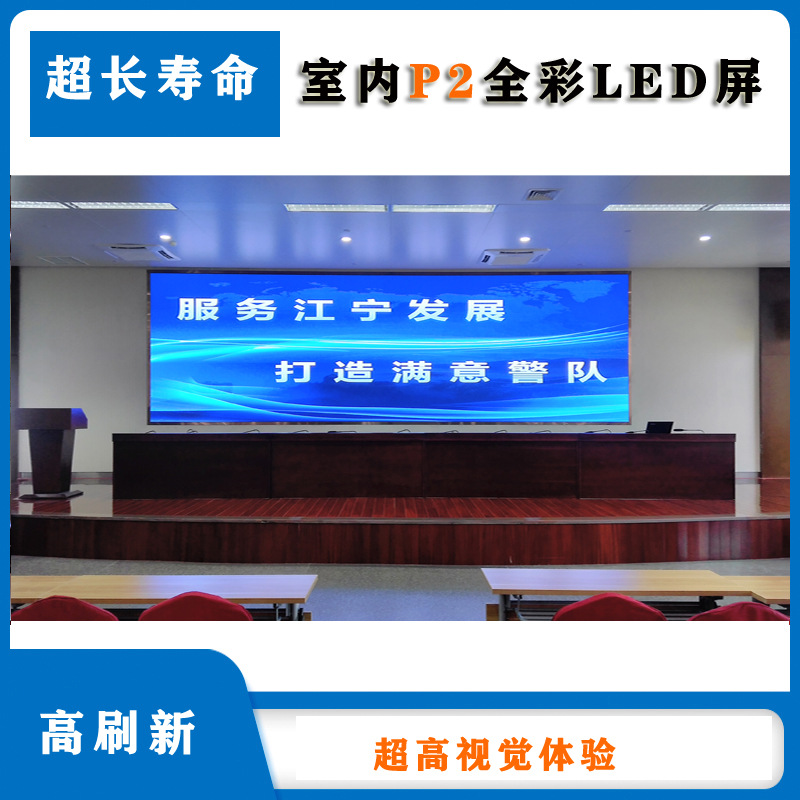 超长寿命

室内P2全彩LED屏

服务江宁发展

打造满意警队

高刷新

超高视觉体验